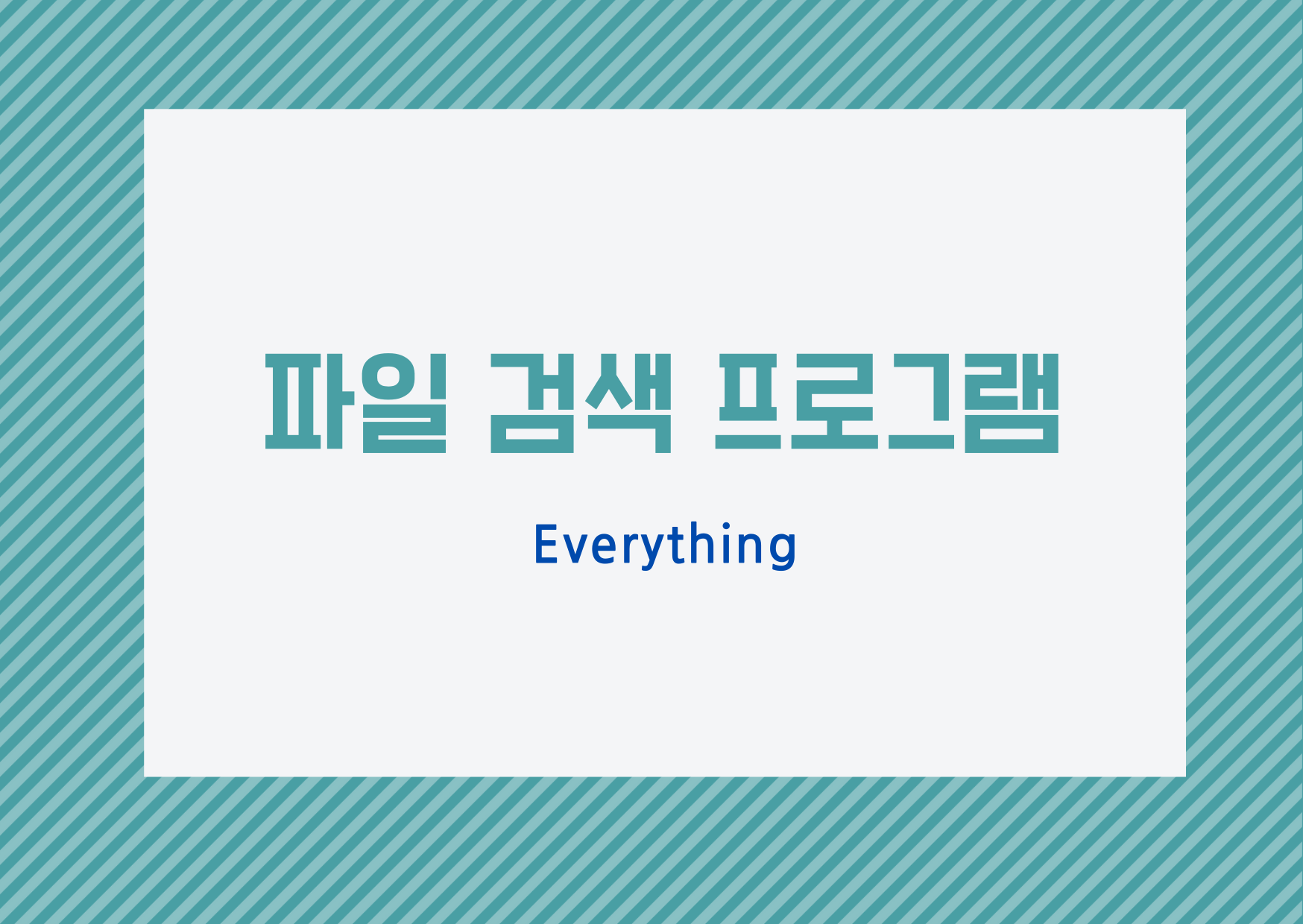 파일 검색 프로그램

Everything